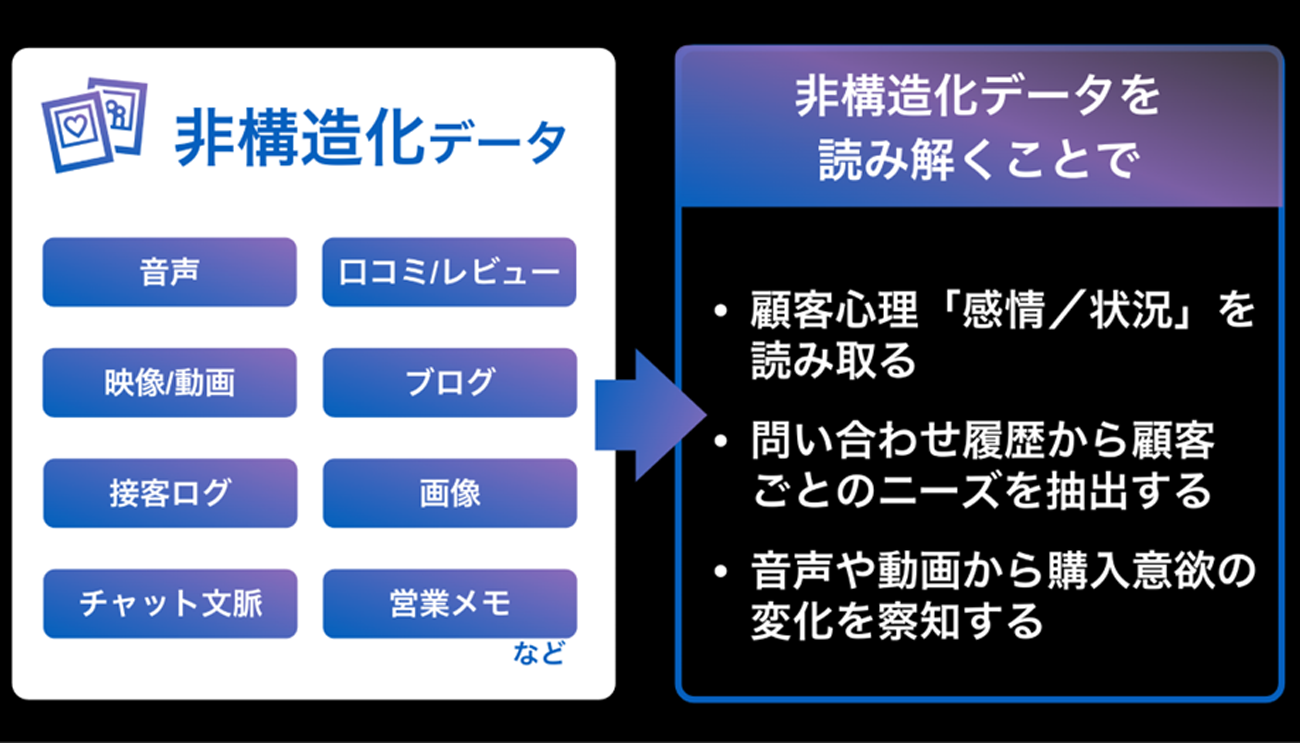 非構造化データ

音声
口コミ/レビュー
映像/動画
ブログ
接客ログ
画像
チャット文脈
営業メモ
など

非構造化データを読み解くことで

• 顧客心理「感情／状況」を読み取る
• 問い合わせ履歴から顧客ごとのニーズを抽出する
• 音声や動画から購入意欲の変化を察知する